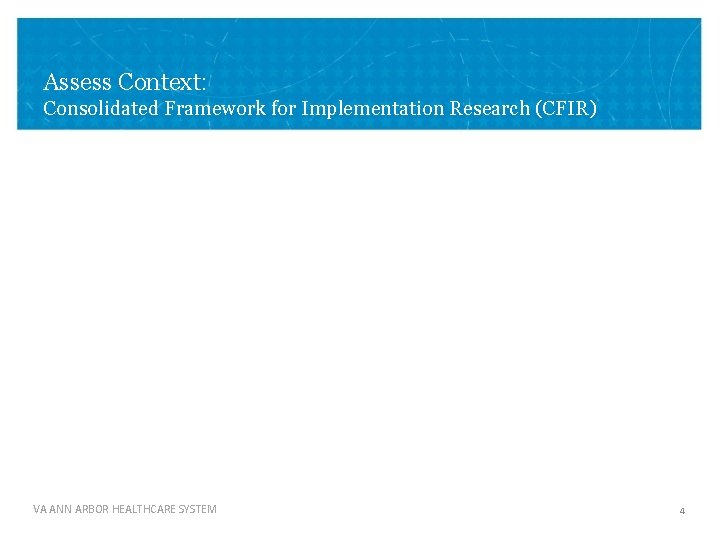 Assess Context:
Consolidated Framework for Implementation Research (CFIR)

VA ANN ARBOR HEALTHCARE SYSTEM

4